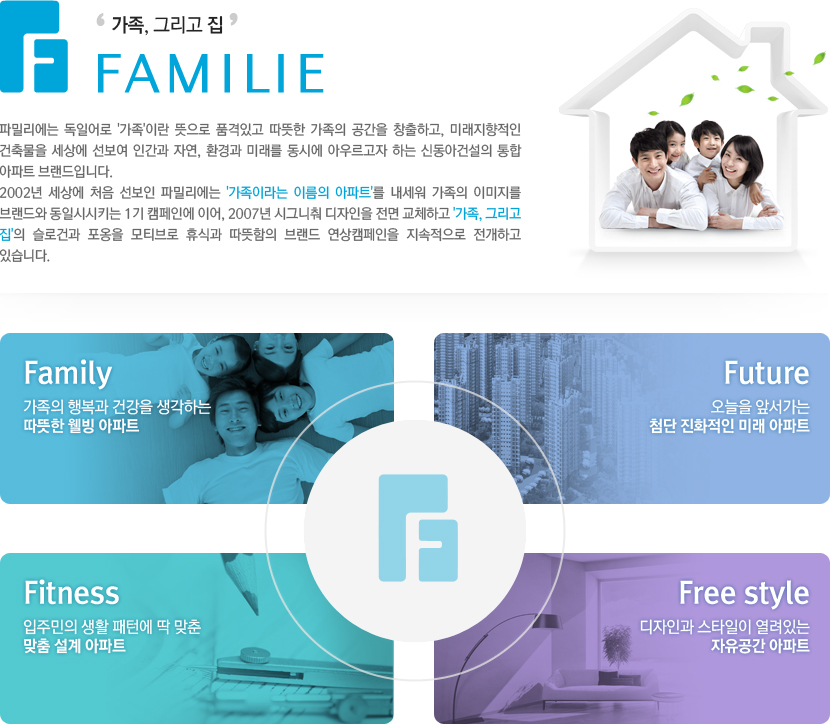 ‘ 가족, 그리고 집 ’

FAMILIE

파밀리에는 독일어로 '가족'이란 뜻으로 품격있고 따뜻한 가족의 공간을 창출하고, 미래지향적인 건축물을 세상에 선보여 인간과 자연, 환경과 미래를 동시에 아우르고자 하는 신동아건설의 통합 아파트 브랜드입니다.
2002년 세상에 처음 선보인 파밀리에는 '가족이라는 이름의 아파트'를 내세워 가족의 이미지를 브랜드와 동일시시키는 1기 캠페인에 이어, 2007년 시그니춰 디자인을 전면 교체하고 '가족, 그리고 집'의 슬로건과 포옹을 모티브로 휴식과 따뜻함의 브랜드 연상캠페인을 지속적으로 전개하고 있습니다.

Family
가족의 행복과 건강을 생각하는
따뜻한 웰빙 아파트

Future
오늘을 앞서가는
첨단 진화적인 미래 아파트

Fitness
입주민의 생활 패턴에 딱 맞춘
맞춤 설계 아파트

Free style
디자인과 스타일이 열려있는
자유공간 아파트